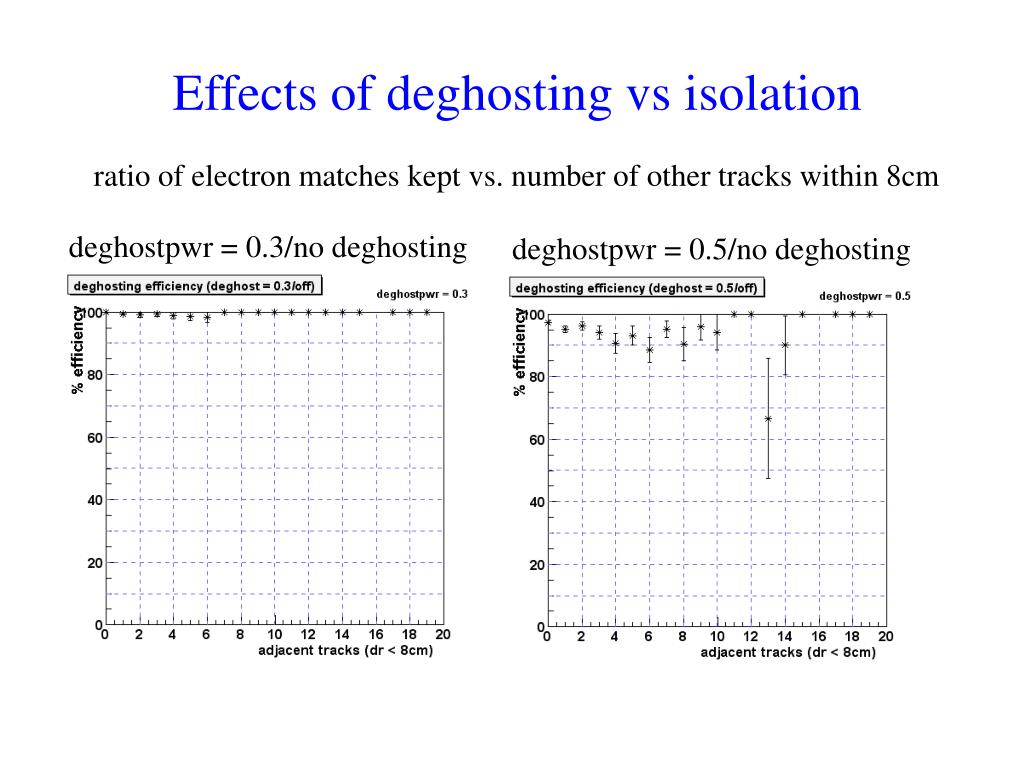 Effects of deghosting vs isolation

ratio of electron matches kept vs. number of other tracks within 8cm

deghostpwr = 0.3/no deghosting

deghosting efficiency (deghost = 0.3/off)

deghostpwr = 0.3

% efficiency

100
80
60
40
20
0

0 2 4 6 8 10 12 14 16 18 20

adjacent tracks (dr < 8cm)

deghostpwr = 0.5/no deghosting

deghosting efficiency (deghost = 0.5/off)

deghostpwr = 0.5

% efficiency

100
80
60
40
20
0

0 2 4 6 8 10 12 14 16 18 20

adjacent tracks (dr < 8cm)